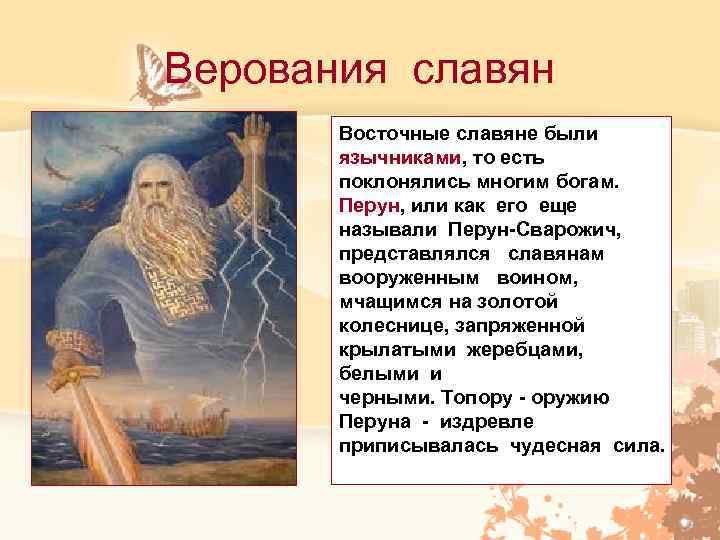 Верования славян

Восточные славяне были язычниками, то есть поклонялись многим богам. Перун, или как его еще называли Перун-Сварожич, представлялся славянам вооруженным воином, мчащимся на золотой колеснице, запряженной крылатыми жеребцами, белыми и
черными. Топору - оружию Перуна - издревле приписывалась чудесная сила.